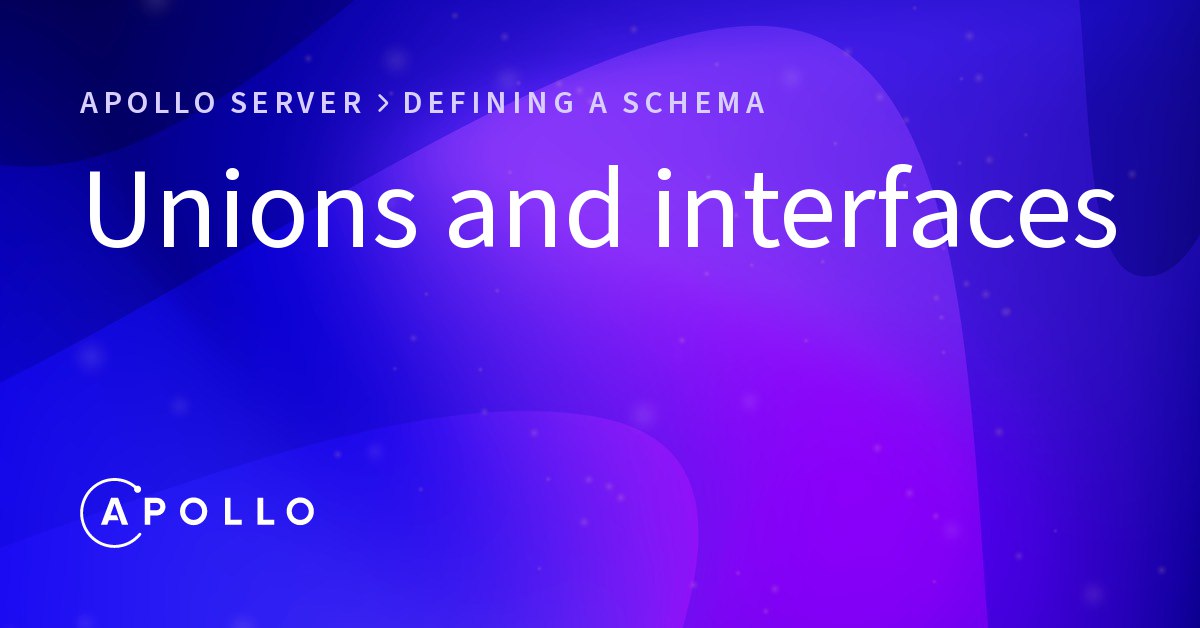 APOLLO SERVER > DEFINING A SCHEMA

Unions and interfaces

APOLLO